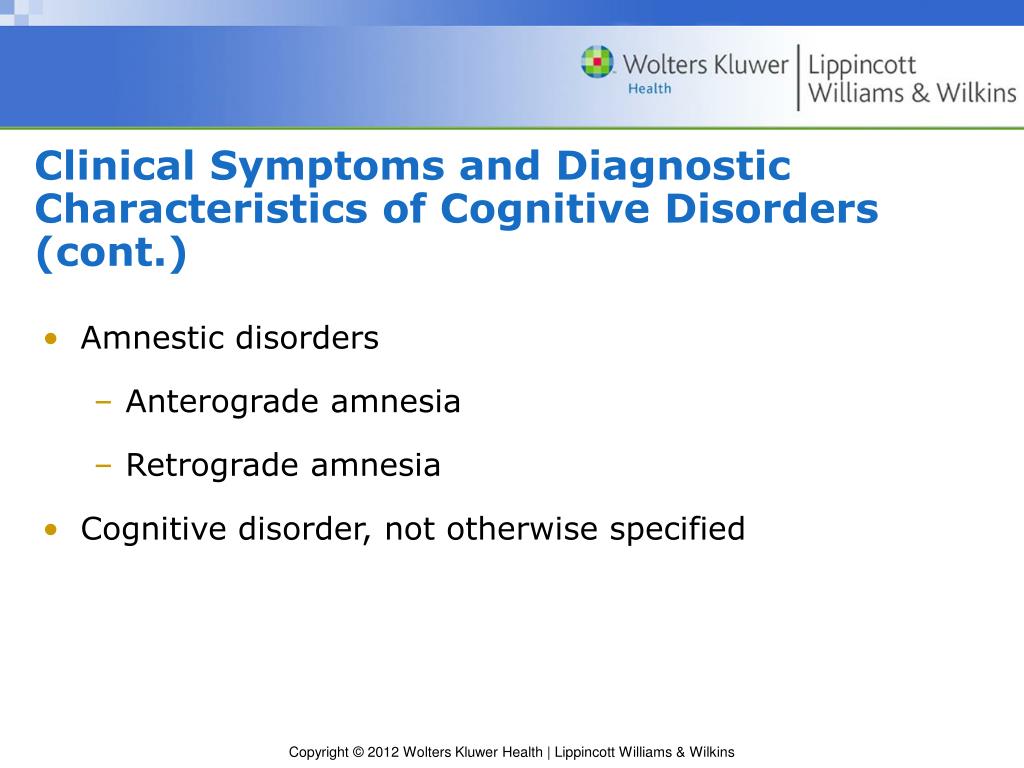 Wolters Kluwer Health | Lippincott Williams & Wilkins

Clinical Symptoms and Diagnostic Characteristics of Cognitive Disorders (cont.)

• Amnestic disorders
– Anterograde amnesia
– Retrograde amnesia
• Cognitive disorder, not otherwise specified

Copyright © 2012 Wolters Kluwer Health | Lippincott Williams & Wilkins